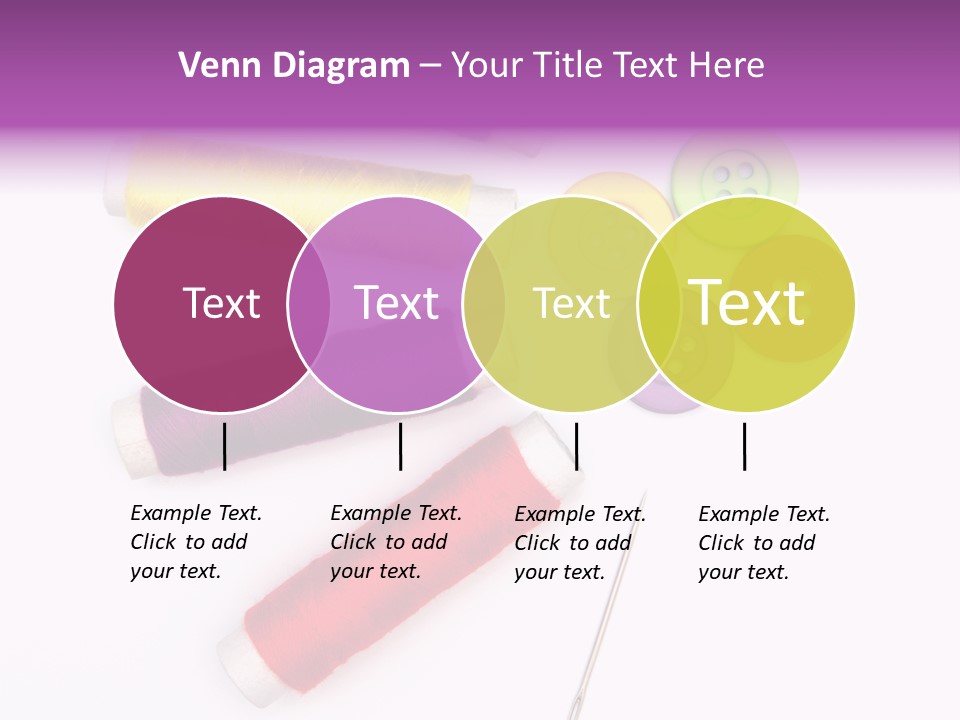 Venn Diagram – Your Title Text Here

Text

Text

Text

Text

Example Text. Click to add your text.

Example Text. Click to add your text.

Example Text. Click to add your text.

Example Text. Click to add your text.